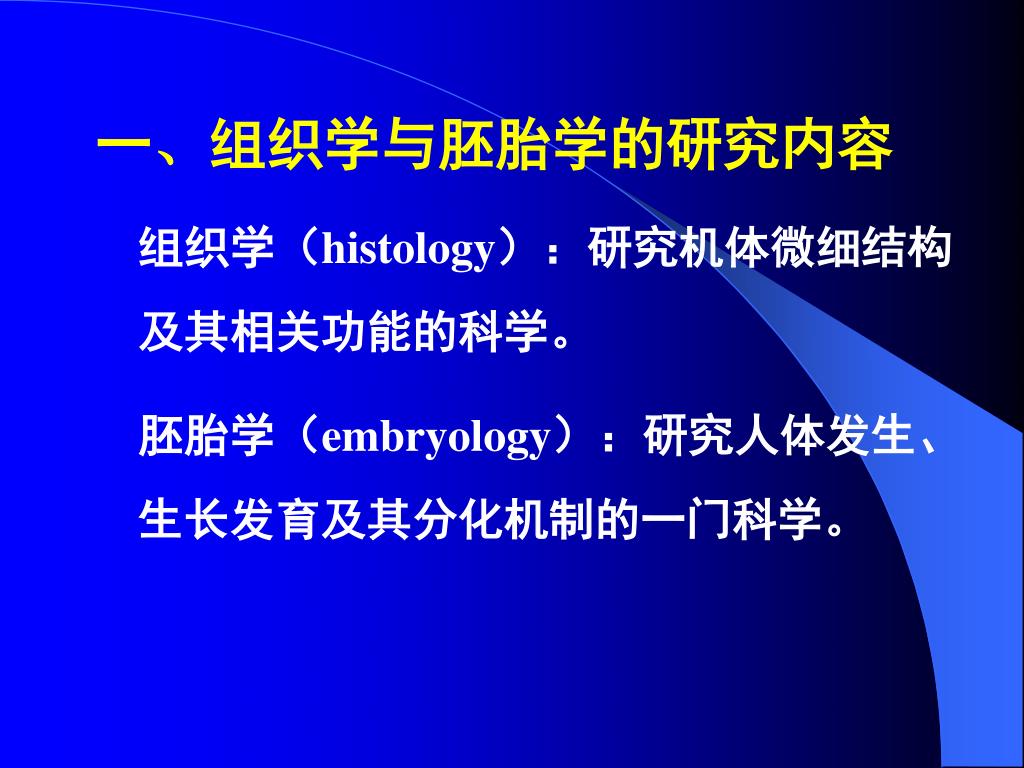 一、组织学与胚胎学的研究内容

组织学（histology）：研究机体微细结构及其相关功能的科学。

胚胎学（embryology）：研究人体发生、生长发育及其分化机制的一门科学。